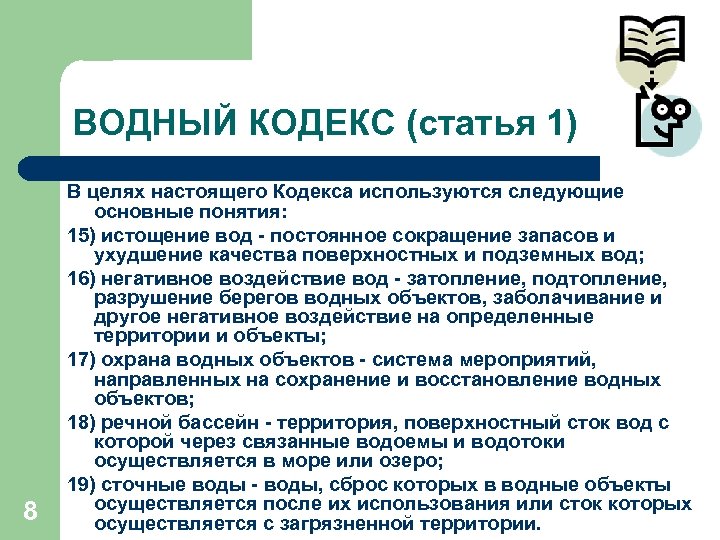 ВОДНЫЙ КОДЕКС (статья 1)

В целях настоящего Кодекса используются следующие основные понятия:

15) истощение вод - постоянное сокращение запасов и ухудшение качества поверхностных и подземных вод;

16) негативное воздействие вод - затопление, подтопление, разрушение берегов водных объектов, заболачивание и другое негативное воздействие на определенные территории и объекты;

17) охрана водных объектов - система мероприятий, направленных на сохранение и восстановление водных объектов;

18) речной бассейн - территория, поверхностный сток вод с которой через связанные водоемы и водотоки осуществляется в море или озеро;

19) сточные воды - воды, сброс которых в водные объекты осуществляется после их использования или сток которых осуществляется с загрязненной территории.

8